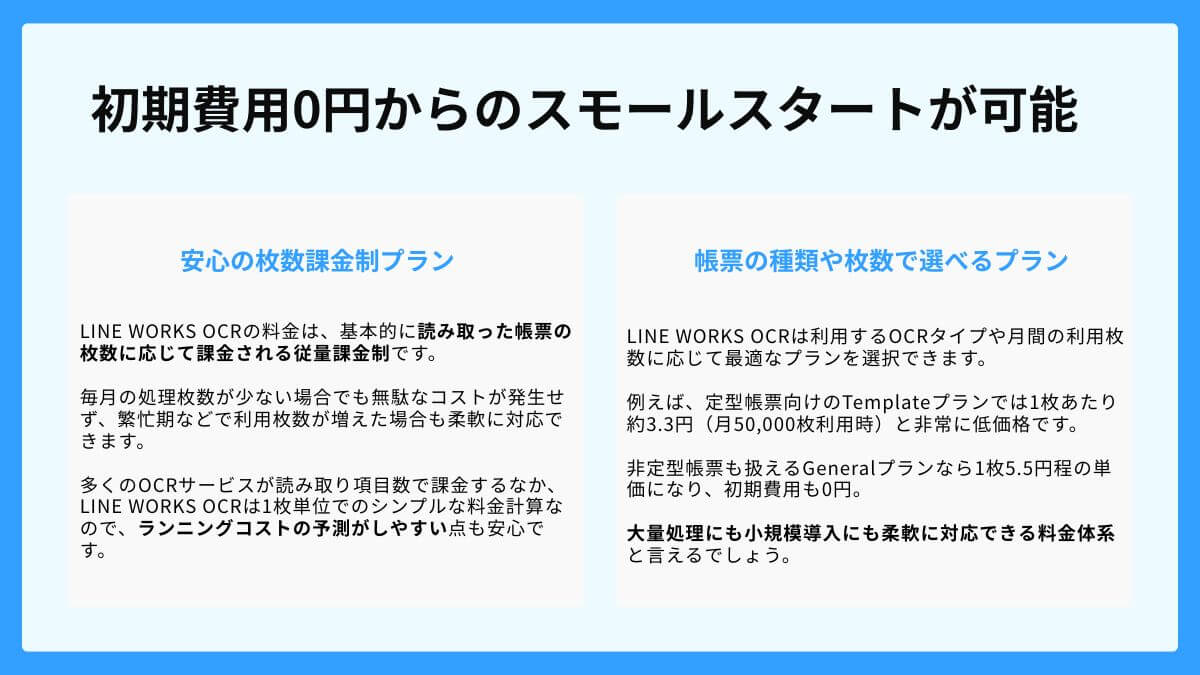 初期費用0円からのスモールスタートが可能

安心の枚数課金制プラン

LINE WORKS OCRの料金は、基本的に読み取った帳票の枚数に応じて課金される従量課金制です。

毎月の処理枚数が少ない場合でも無駄なコストが発生せず、繁忙期などで利用枚数が増えた場合も柔軟に対応できます。

多くのOCRサービスが読み取り項目数で課金するなか、LINE WORKS OCRは1枚単位でのシンプルな料金計算なので、ランニングコストの予測がしやすい点も安心です。

帳票の種類や枚数で選べるプラン

LINE WORKS OCRは利用するOCRタイプや月間の利用枚数に応じて最適なプランを選択できます。

例えば、定型帳票向けのTemplateプランでは1枚あたり約3.3円（月50,000枚利用時）と非常に低価格です。

非定型帳票も扱えるGeneralプランなら1枚5.5円程の単価になり、初期費用も0円。

大量処理にも小規模導入にも柔軟に対応できる料金体系と言えるでしょう。